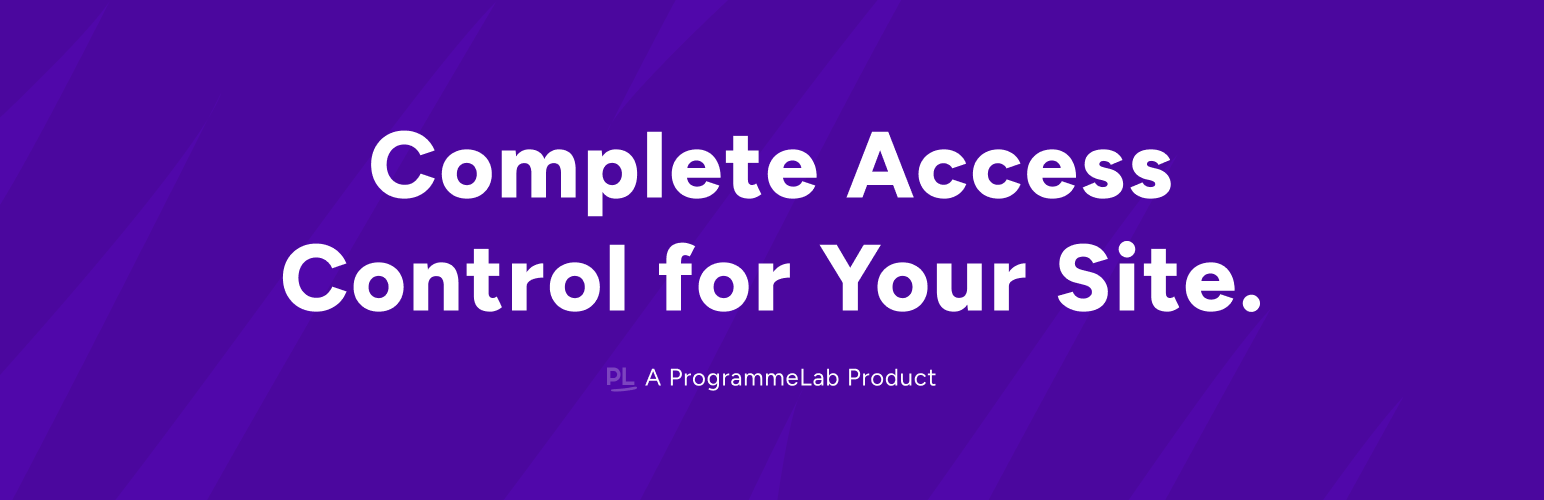 Complete Access Control for Your Site.

PL A ProgrammeLab Product